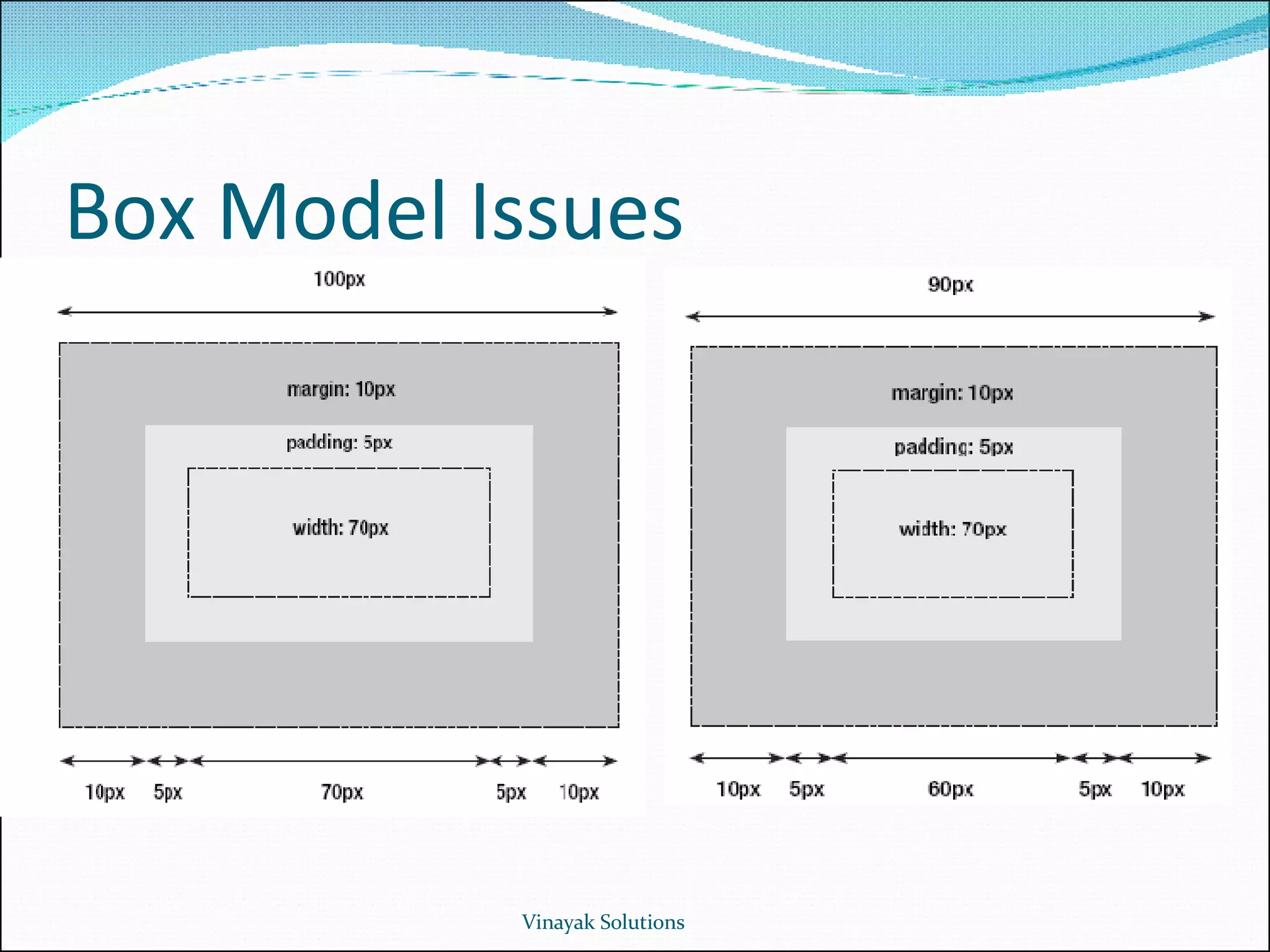 Box Model Issues

100px

margin: 10px

padding: 5px

width: 70px

10px 5px 70px 5px 10px

90px

margin: 10px

padding: 5px

width: 70px

10px 5px 60px 5px 10px

Vinayak Solutions